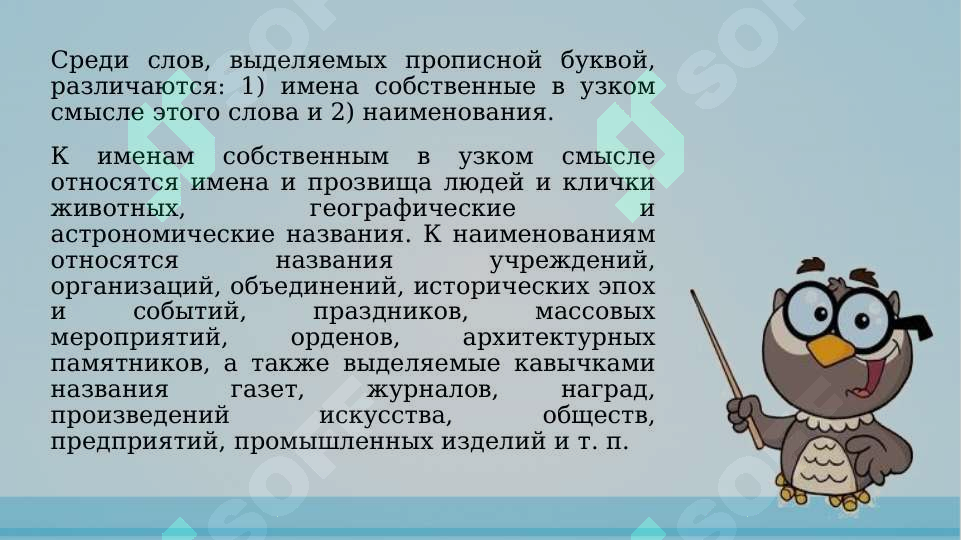 Среди слов, выделяемых прописной буквой, различаются: 1) имена собственные в узком смысле этого слова и 2) наименования.

К именам собственным в узком смысле относятся имена и прозвища людей и клички животных, географические и астрономические названия. К наименованиям относятся названия учреждений, организаций, объединений, исторических эпох и событий, праздников, массовых мероприятий, орденов, архитектурных памятников, а также выделяемые кавычками названия газет, журналов, наград, произведений искусства, обществ, предприятий, промышленных изделий и т. п.